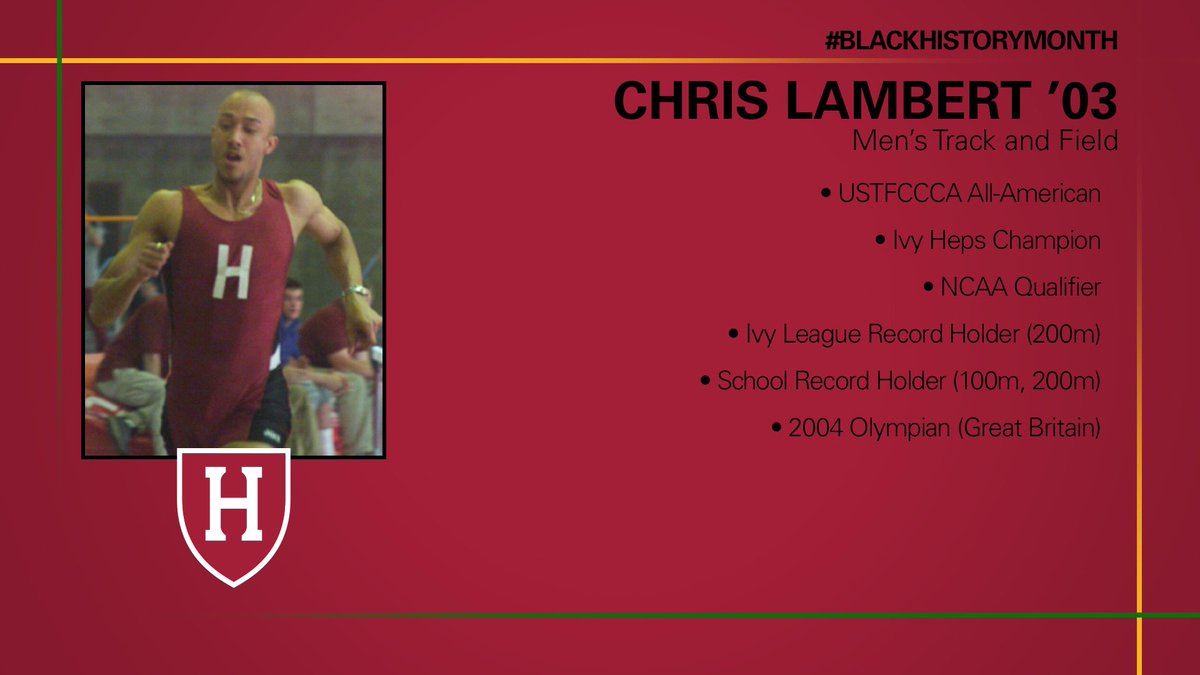 #BLACKHISTORYMONTH

CHRIS LAMBERT '03

Men's Track and Field

• USTFCCCA All-American

• Ivy Heps Champion

• NCAA Qualifier

• Ivy League Record Holder (200m)

• School Record Holder (100m, 200m)

• 2004 Olympian (Great Britain)

H

H